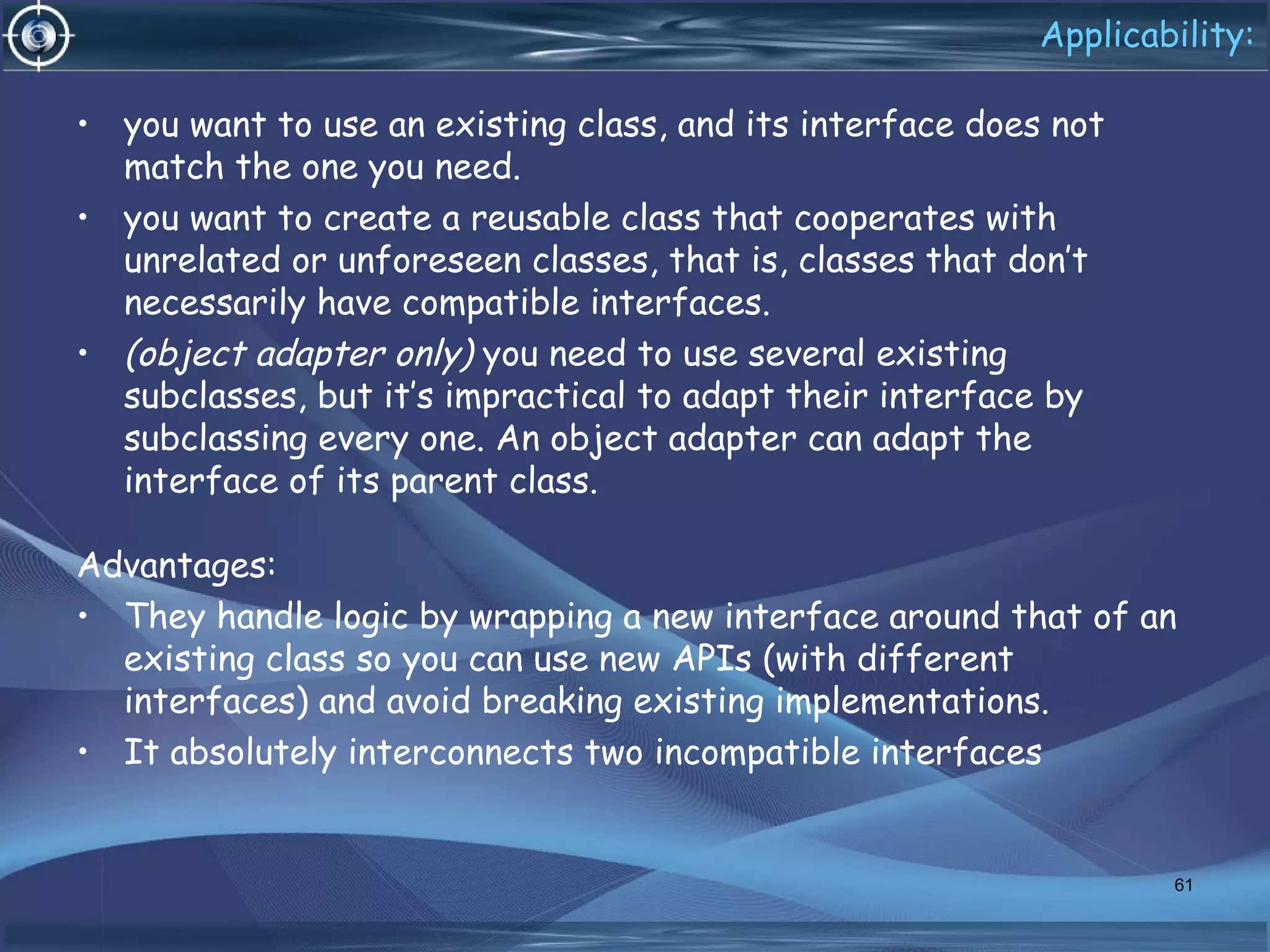 Applicability:

• you want to use an existing class, and its interface does not match the one you need.
• you want to create a reusable class that cooperates with unrelated or unforeseen classes, that is, classes that don't necessarily have compatible interfaces.
• (object adapter only) you need to use several existing subclasses, but it's impractical to adapt their interface by subclassing every one. An object adapter can adapt the interface of its parent class.

Advantages:
• They handle logic by wrapping a new interface around that of an existing class so you can use new APIs (with different interfaces) and avoid breaking existing implementations.
• It absolutely interconnects two incompatible interfaces

61